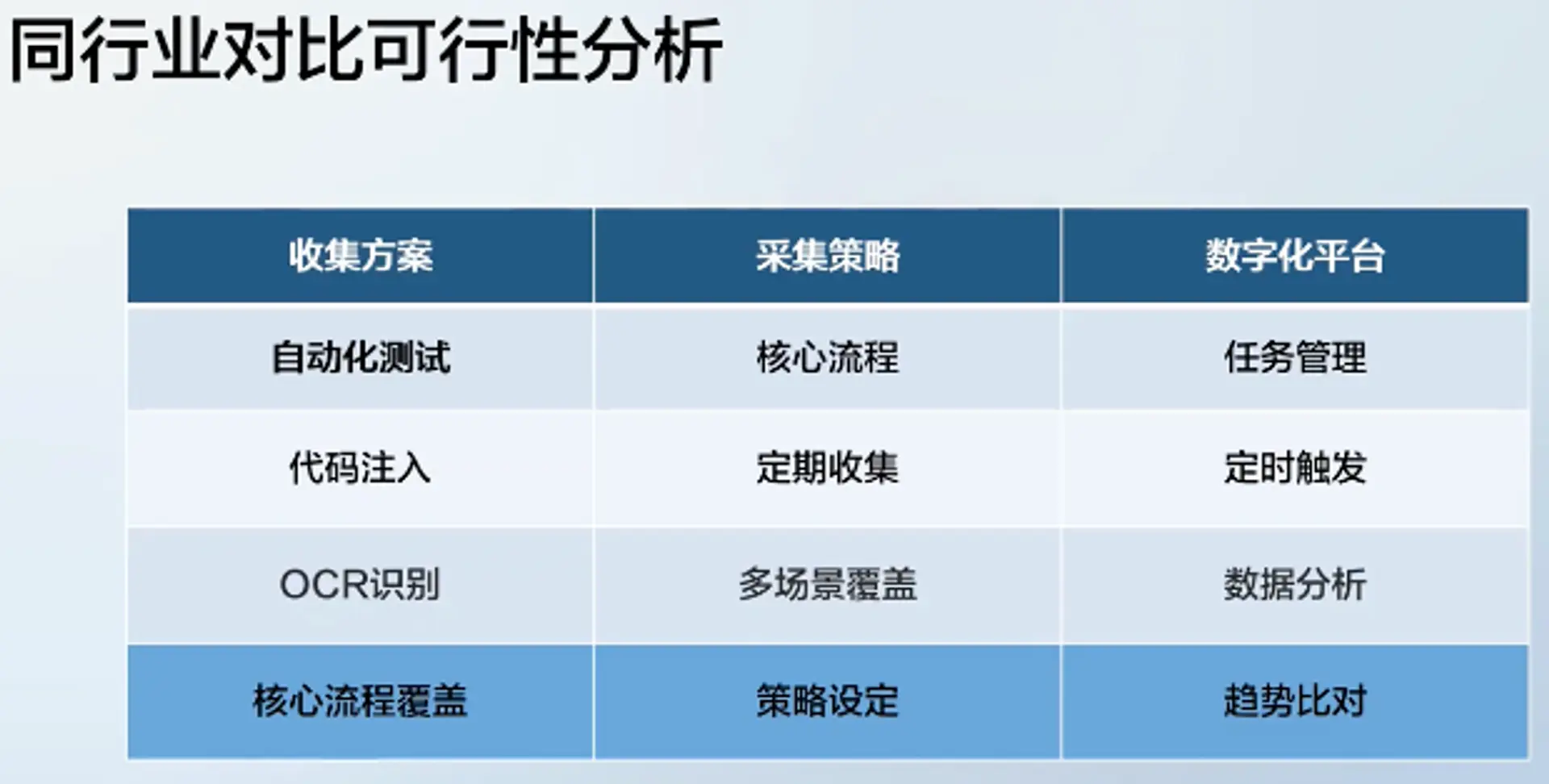 同行业对比可行性分析

| 收集方案 | 采集策略 | 数字化平台 |
|---|---|---|
| 自动化测试 | 核心流程 | 任务管理 |
| 代码注入 | 定期收集 | 定时触发 |
| OCR识别 | 多场景覆盖 | 数据分析 |
| 核心流程覆盖 | 策略设定 | 趋势比对 |